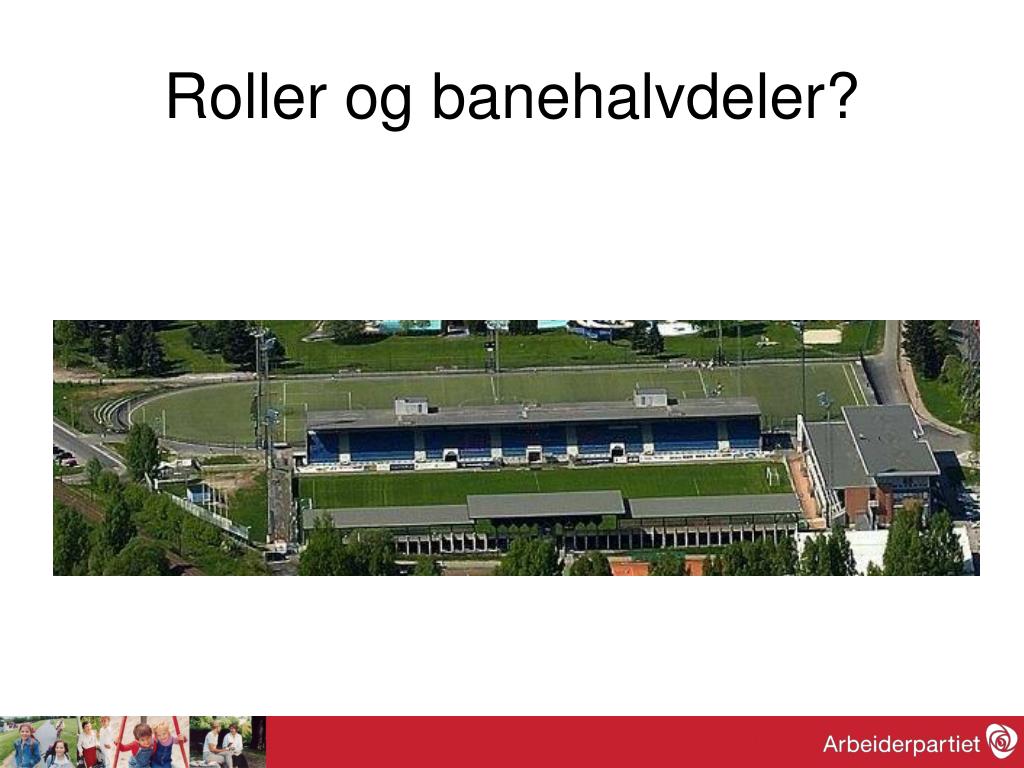 Roller og banehalvdeler?

Arbeiderpartiet